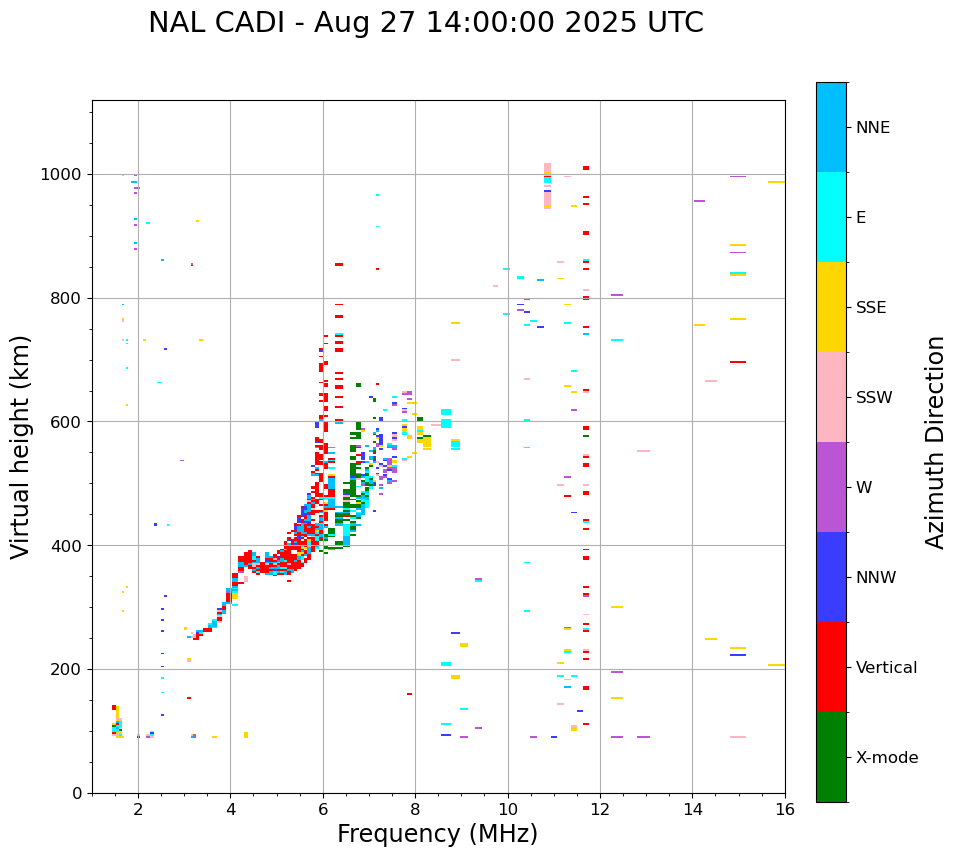 NAL CADI - Aug 27 14:00:00 2025 UTC

Virtual height (km)

1000
800
600
400
200
0

2
4
6
8
10
12
14
16

Frequency (MHz)

NNE
E
SSE
SSW
W
NNW
Vertical
X-mode

Azimuth Direction